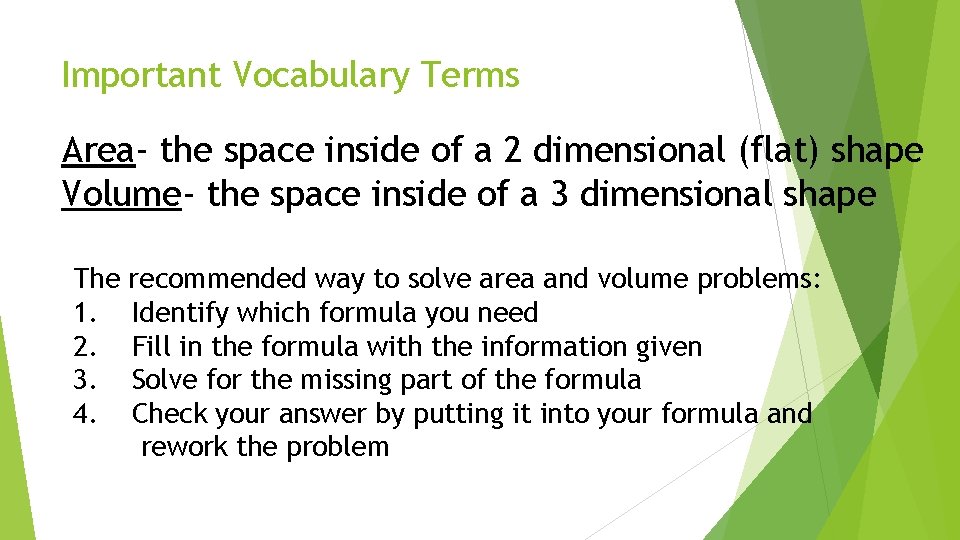 Important Vocabulary Terms

Area- the space inside of a 2 dimensional (flat) shape
Volume- the space inside of a 3 dimensional shape

The recommended way to solve area and volume problems:
1. Identify which formula you need
2. Fill in the formula with the information given
3. Solve for the missing part of the formula
4. Check your answer by putting it into your formula and rework the problem